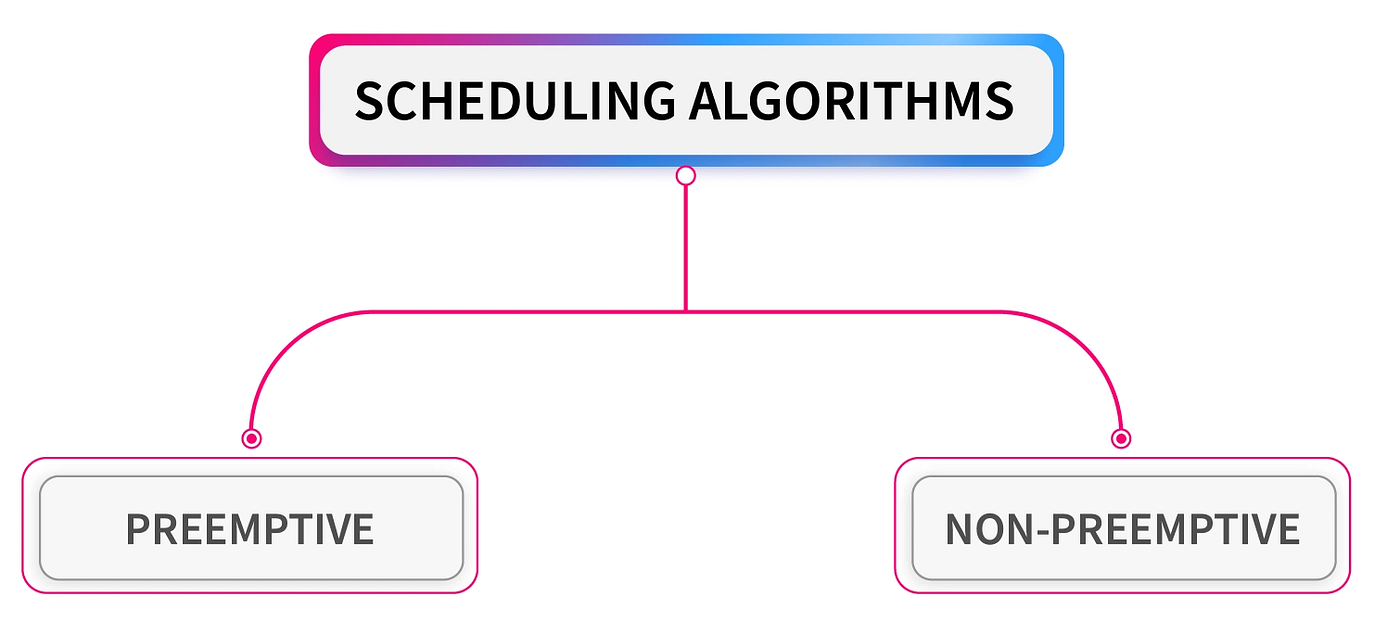 SCHEDULING ALGORITHMS

PREEMPTIVE

NON-PREEMPTIVE